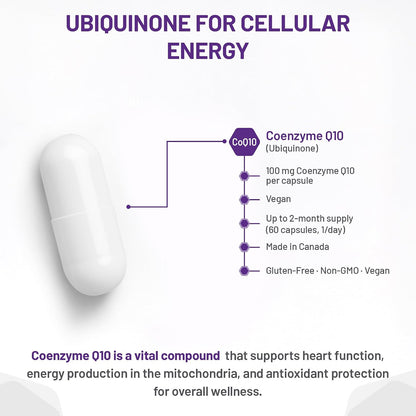 UBIQUINONE FOR CELLULAR ENERGY

CoQ10

Coenzyme Q10
(Ubiquinone)

100 mg Coenzyme Q10 per capsule

Vegan

Up to 2-month supply (60 capsules, 1/day)

Made in Canada

Gluten-Free · Non-GMO · Vegan

Coenzyme Q10 is a vital compound that supports heart function, energy production in the mitochondria, and antioxidant protection for overall wellness.